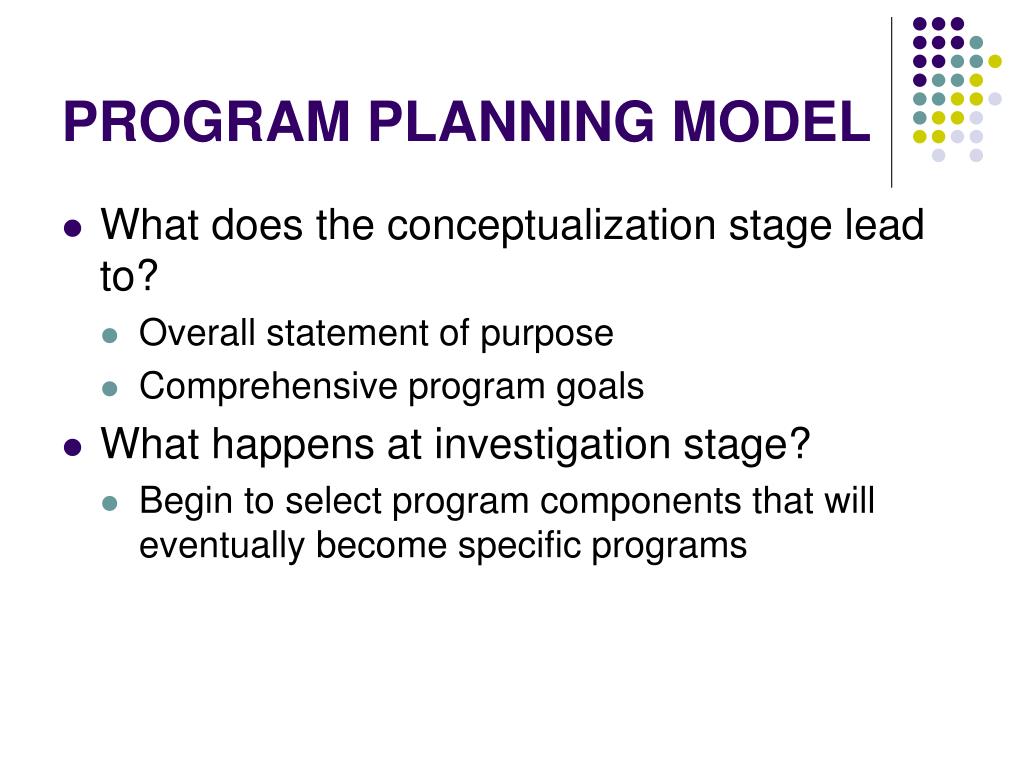 PROGRAM PLANNING MODEL

- What does the conceptualization stage lead to?
  - Overall statement of purpose
  - Comprehensive program goals
- What happens at investigation stage?
  - Begin to select program components that will eventually become specific programs